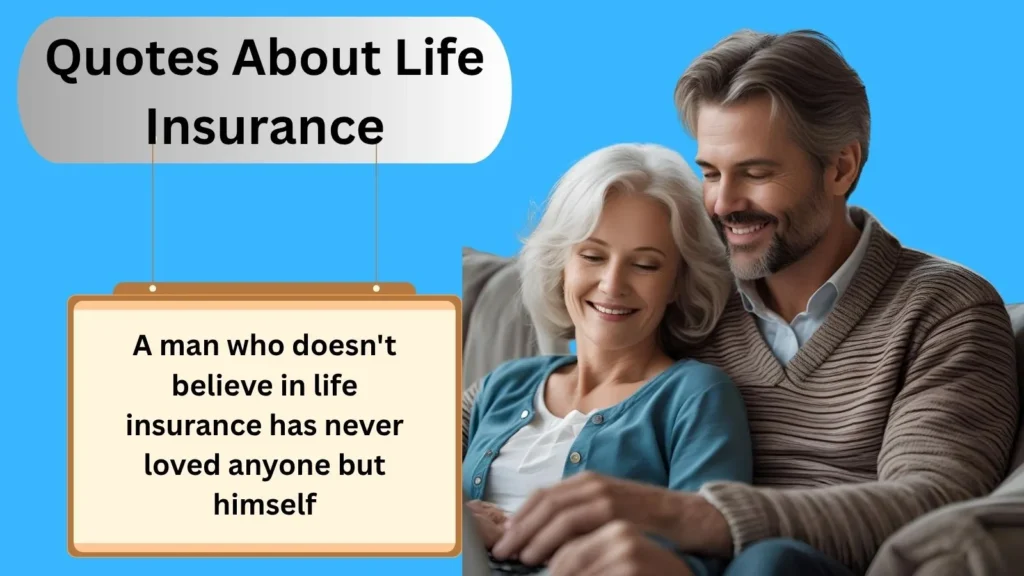 Quotes About Life Insurance

A man who doesn't believe in life insurance has never loved anyone but himself